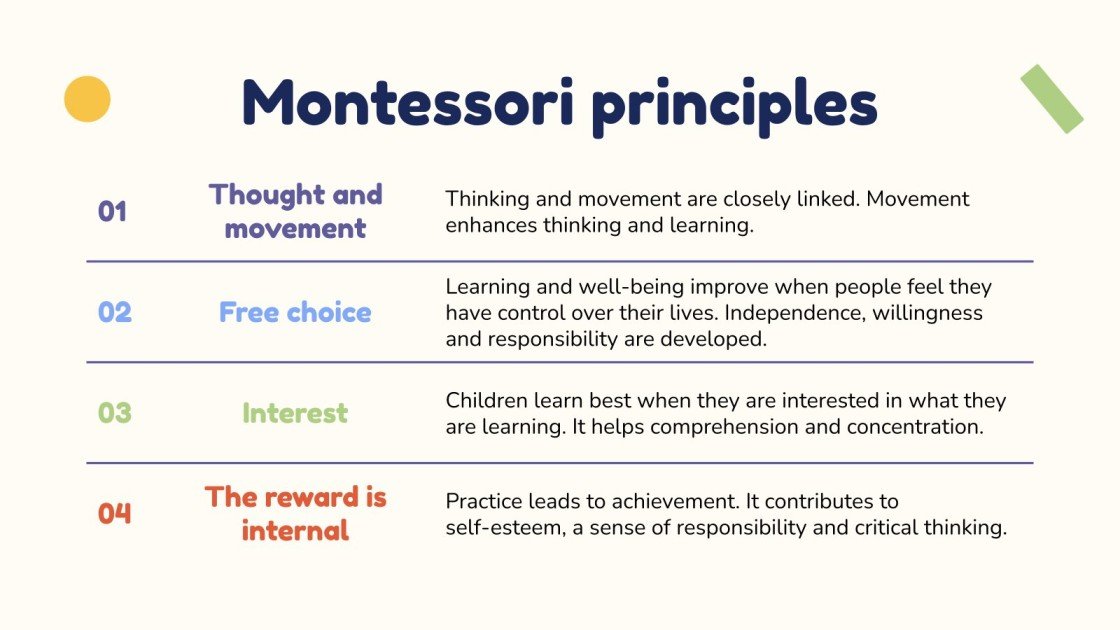 Montessori principles

| 01 | Thought and movement | Thinking and movement are closely linked. Movement enhances thinking and learning. |
|---|---|---|
| 02 | Free choice | Learning and well-being improve when people feel they have control over their lives. Independence, willingness and responsibility are developed. |
| 03 | Interest | Children learn best when they are interested in what they are learning. It helps comprehension and concentration. |
| 04 | The reward is internal | Practice leads to achievement. It contributes to self-esteem, a sense of responsibility and critical thinking. |